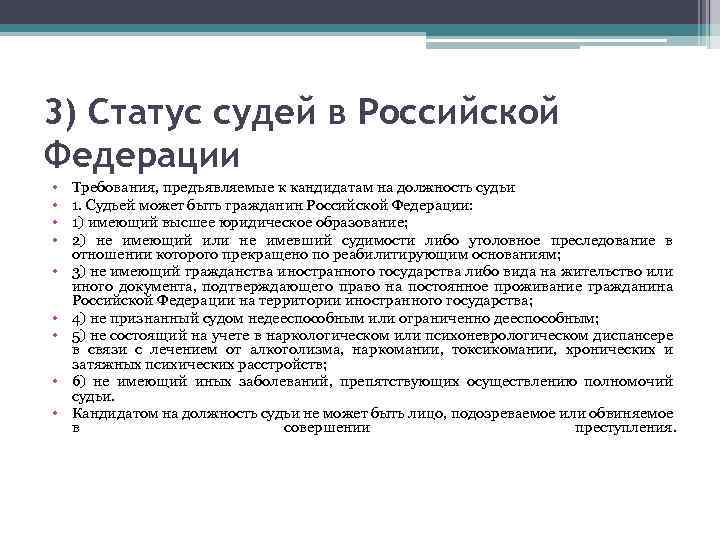 3) Статус судей в Российской Федерации

• Требования, предъявляемые к кандидатам на должность судьи
• 1. Судьей может быть гражданин Российской Федерации:
• 1) имеющий высшее юридическое образование;
• 2) не имеющий или не имевший судимости либо уголовное преследование в отношении которого прекращено по реабилитирующим основаниям;
• 3) не имеющий гражданства иностранного государства либо вида на жительство или иного документа, подтверждающего право на постоянное проживание гражданина Российской Федерации на территории иностранного государства;
• 4) не признанный судом недееспособным или ограниченно дееспособным;
• 5) не состоящий на учете в наркологическом или психоневрологическом диспансере в связи с лечением от алкоголизма, наркомании, токсикомании, хронических и затяжных психических расстройств;
• 6) не имеющий иных заболеваний, препятствующих осуществлению полномочий судьи.
• Кандидатом на должность судьи не может быть лицо, подозреваемое или обвиняемое в совершении преступления.